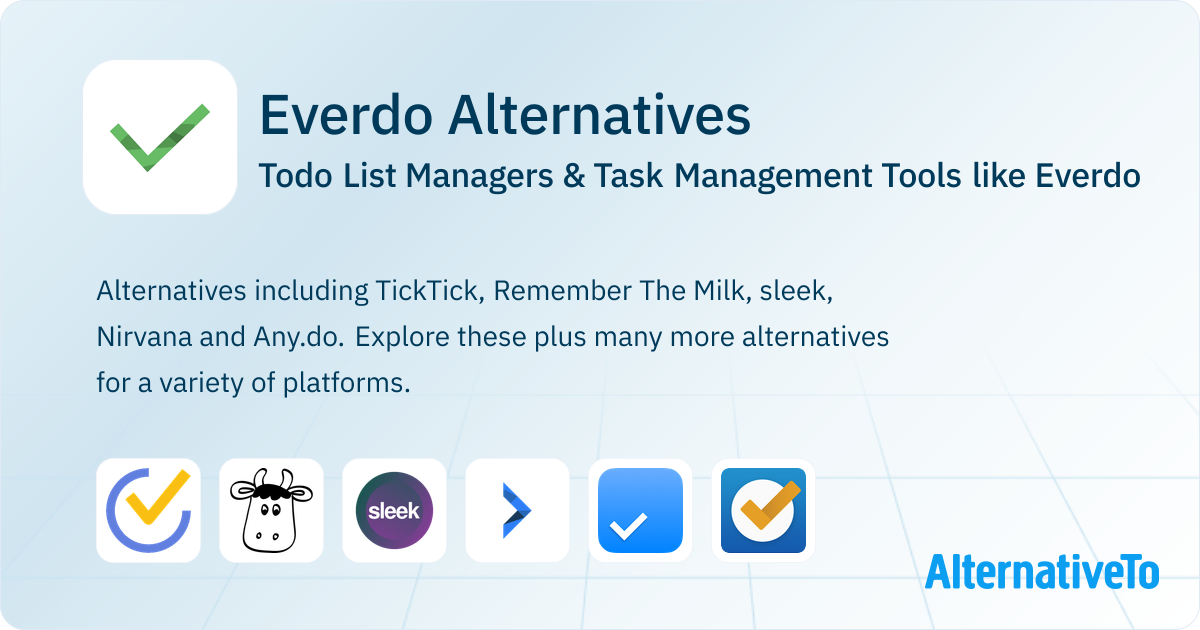 Everdo Alternatives

Todo List Managers & Task Management Tools like Everdo

Alternatives including TickTick, Remember The Milk, sleek, Nirvana and Any.do. Explore these plus many more alternatives for a variety of platforms.

sleek

AlternativeTo